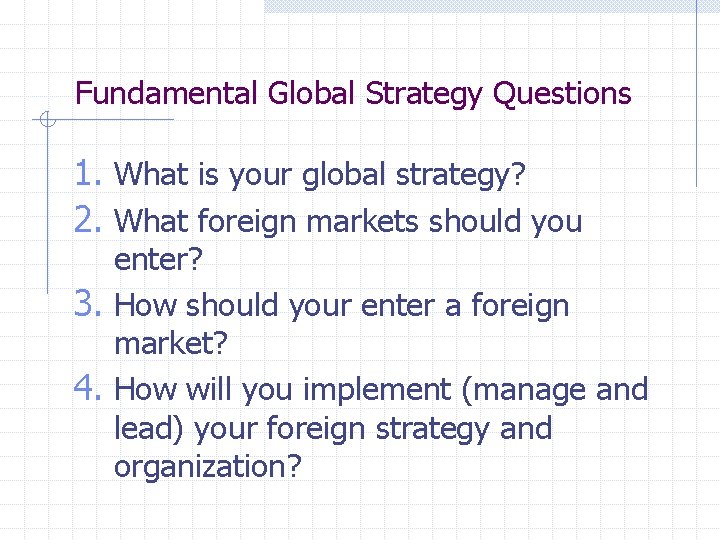 Fundamental Global Strategy Questions

1. What is your global strategy?
2. What foreign markets should you enter?
3. How should your enter a foreign market?
4. How will you implement (manage and lead) your foreign strategy and organization?